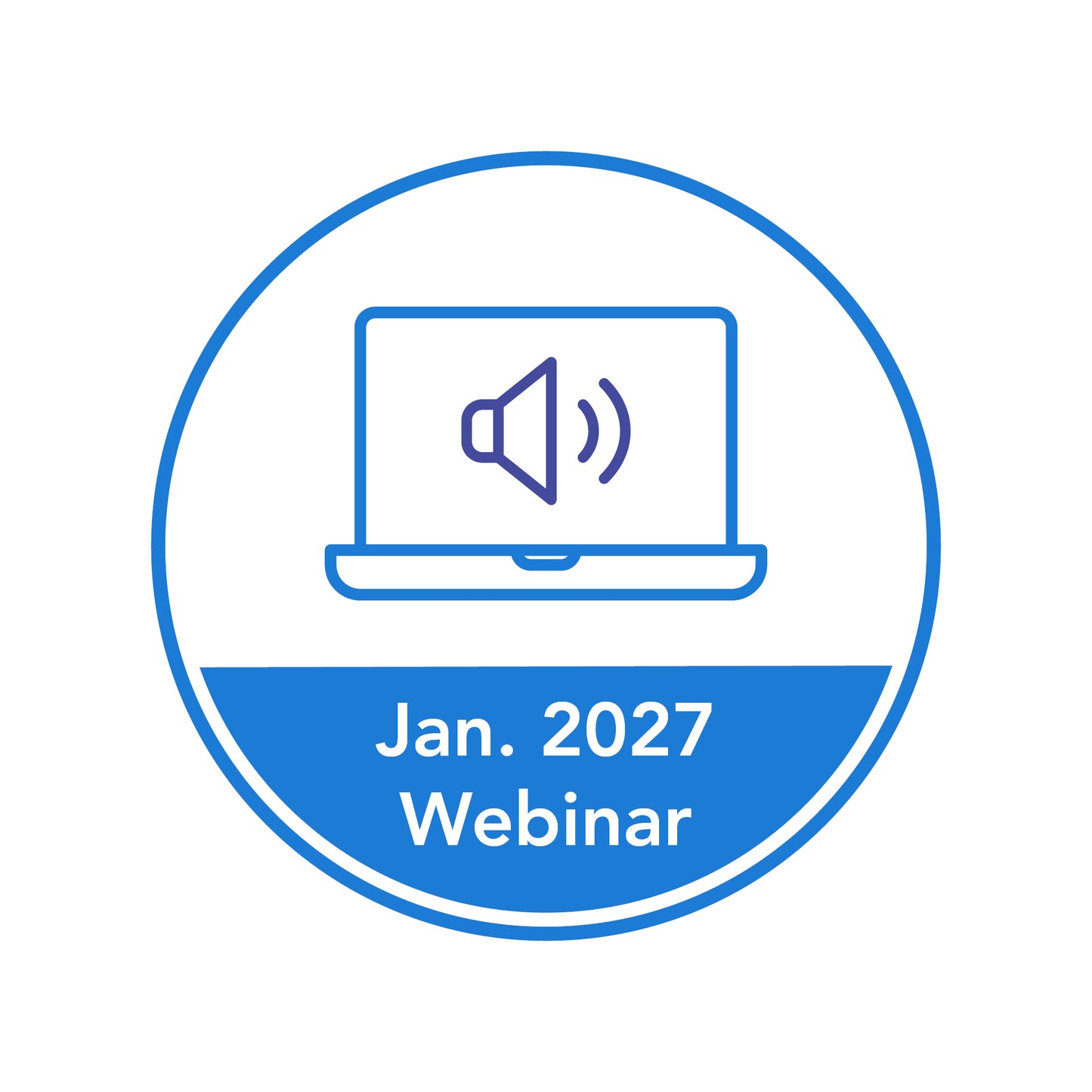 Jan. 2027
Webinar